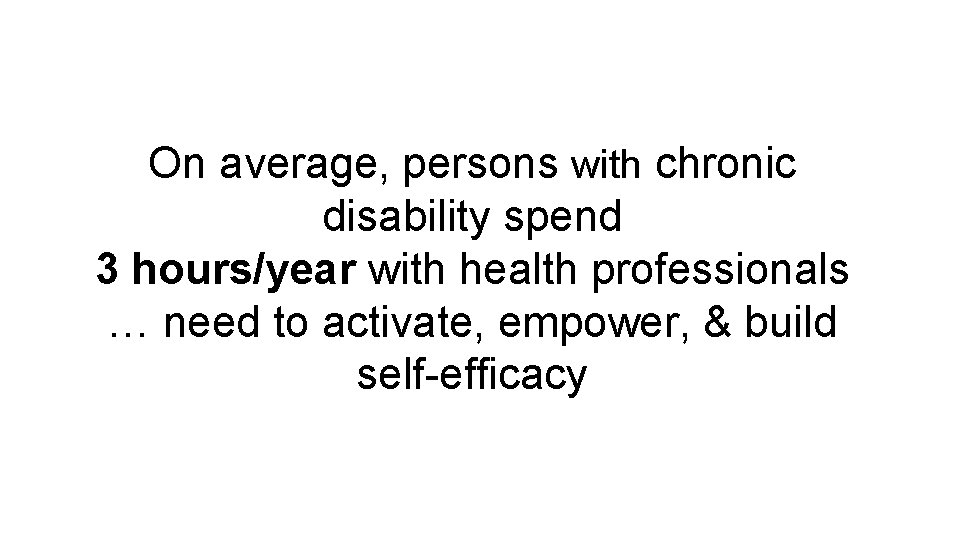 On average, persons with chronic disability spend
3 hours/year with health professionals
… need to activate, empower, & build self-efficacy